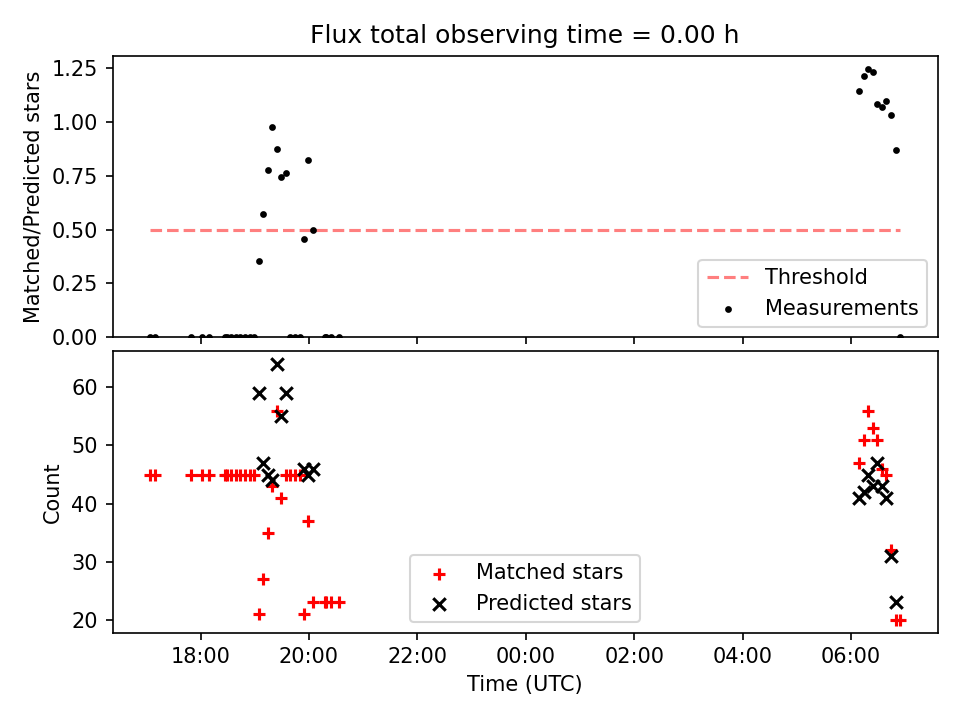 Flux total observing time = 0.00 h

Matched/Predicted stars

1.25
1.00
0.75
0.50
0.25
0.00

Threshold
Measurements

Count

60
50
40
30
20

Matched stars
Predicted stars

18:00
20:00
22:00
00:00
02:00
04:00
06:00

Time (UTC)